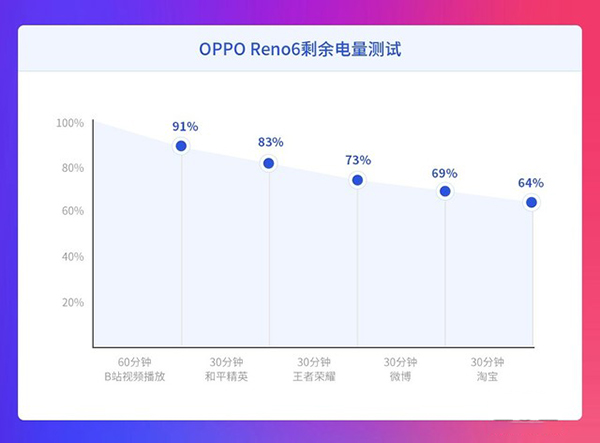 OPPO Reno6剩余电量测试

100%
80%
60%
40%
20%

91%
83%
73%
69%
64%

60分钟
B站视频播放

30分钟
和平精英

30分钟
王者荣耀

30分钟
微博

30分钟
淘宝